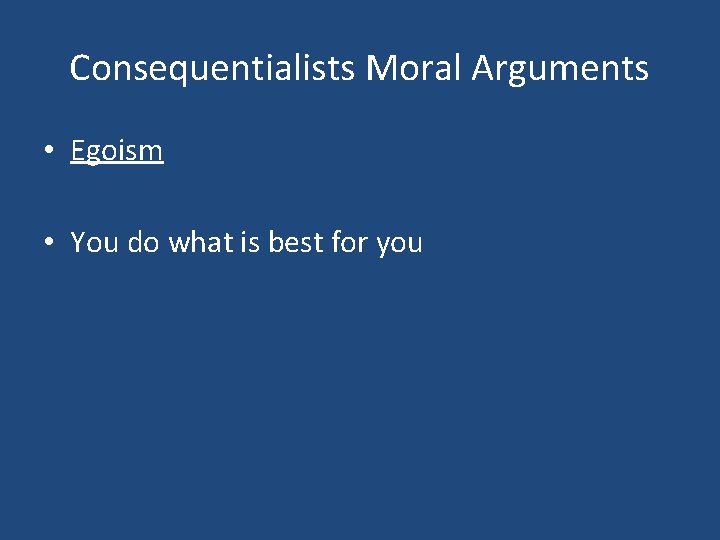 Consequentialists Moral Arguments

• Egoism

• You do what is best for you